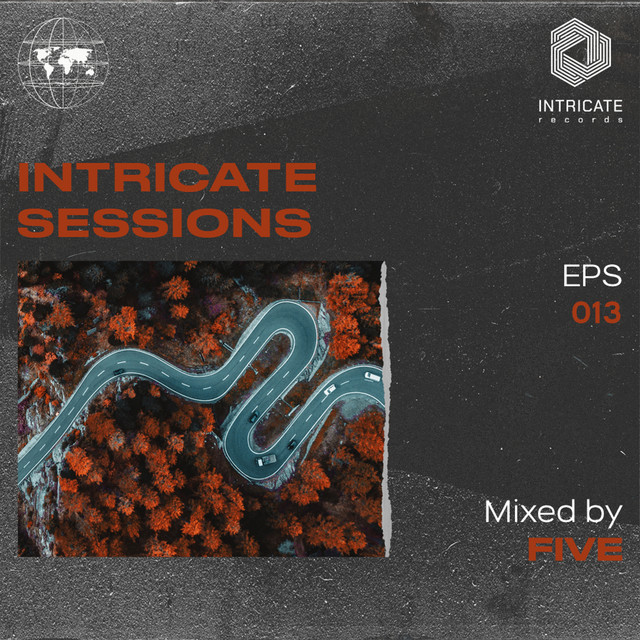 INTRICATE
records

INTRICATE
SESSIONS

EPS
013

Mixed by
FIVE